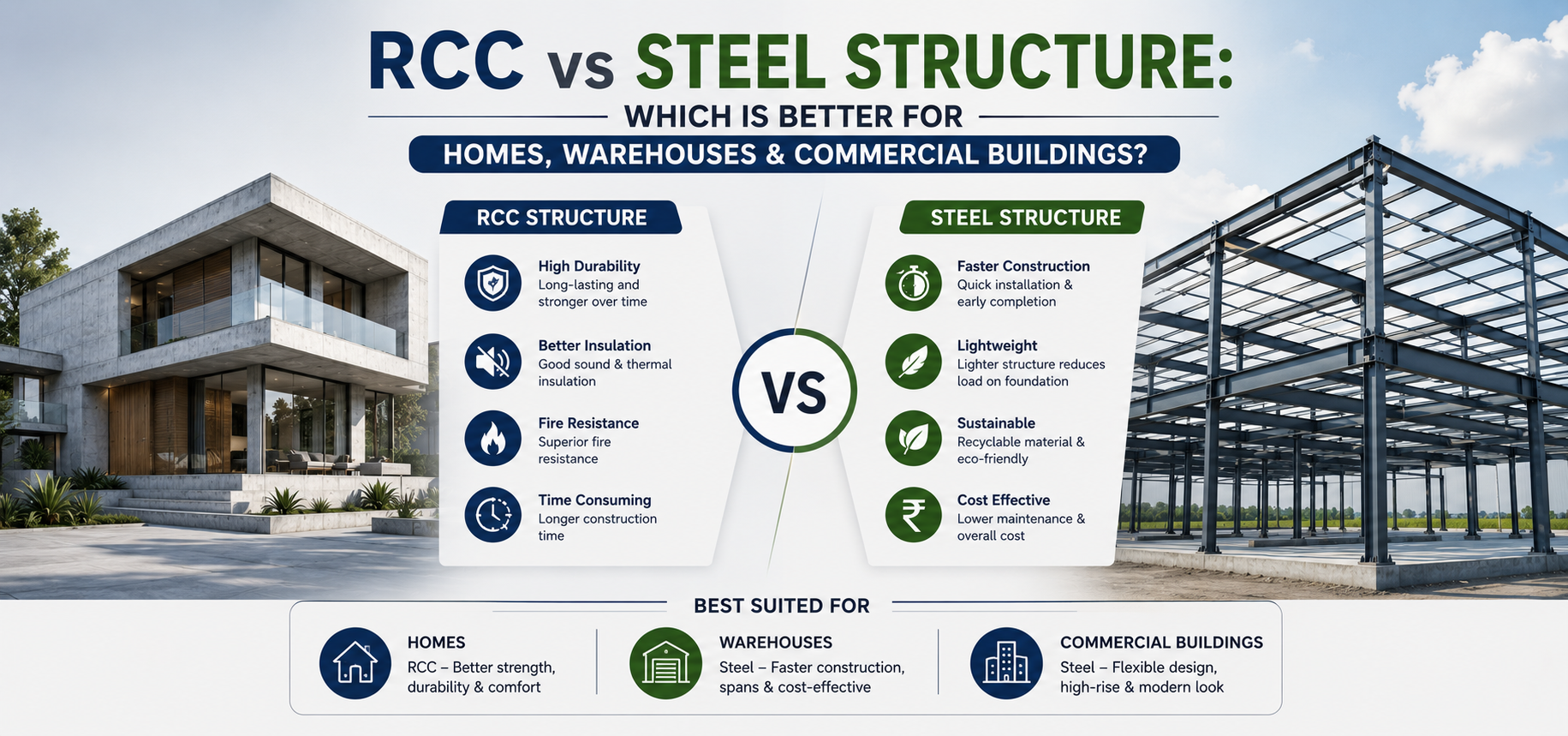 RCC vs STEEL STRUCTURE:
WHICH IS BETTER FOR
HOMES, WAREHOUSES & COMMERCIAL BUILDINGS?

RCC STRUCTURE

High Durability
Long-lasting and stronger over time

Better Insulation
Good sound & thermal insulation

Fire Resistance
Superior fire resistance

Time Consuming
Longer construction time

VS

STEEL STRUCTURE

Faster Construction
Quick installation & early completion

Lightweight
Lighter structure reduces load on foundation

Sustainable
Recyclable material & eco-friendly

Cost Effective
Lower maintenance & overall cost

BEST SUITED FOR

HOMES
RCC – Better strength, durability & comfort

WAREHOUSES
Steel – Faster construction, spans & cost-effective

COMMERCIAL BUILDINGS
Steel – Flexible design, high-rise & modern look